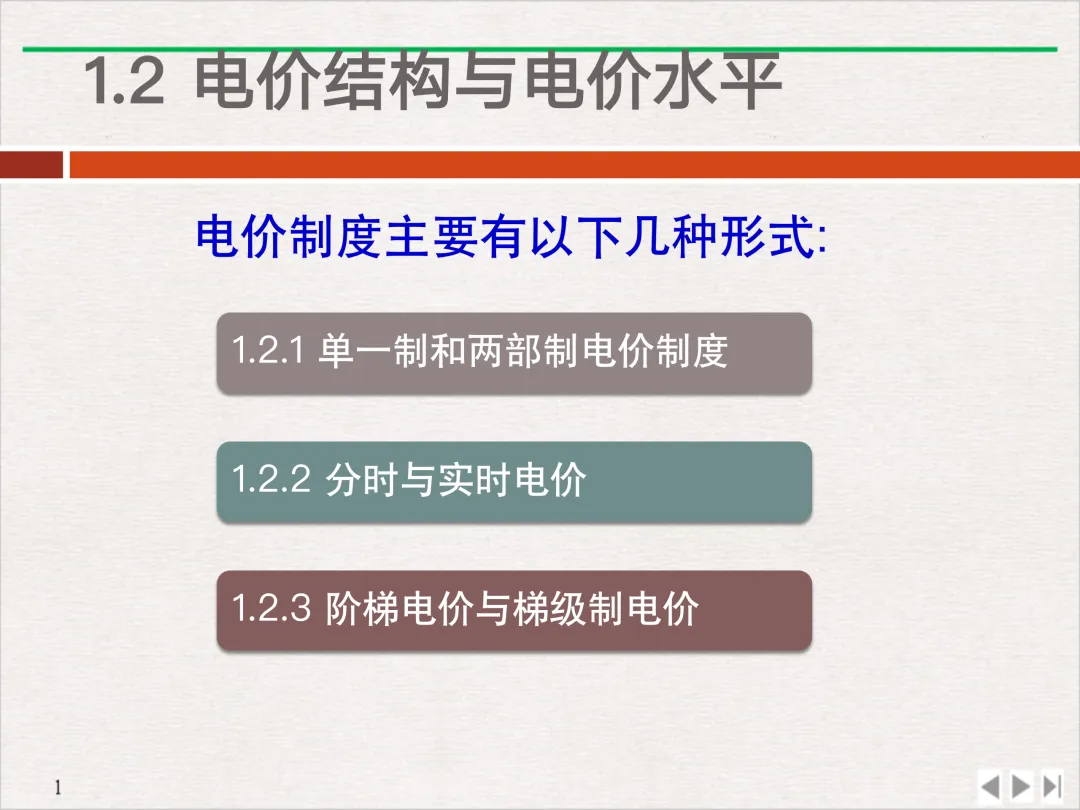 1.2 电价结构与电价水平

电价制度主要有以下几种形式:

1.2.1 单一制和两部制电价制度

1.2.2 分时与实时电价

1.2.3 阶梯电价与梯级制电价

1